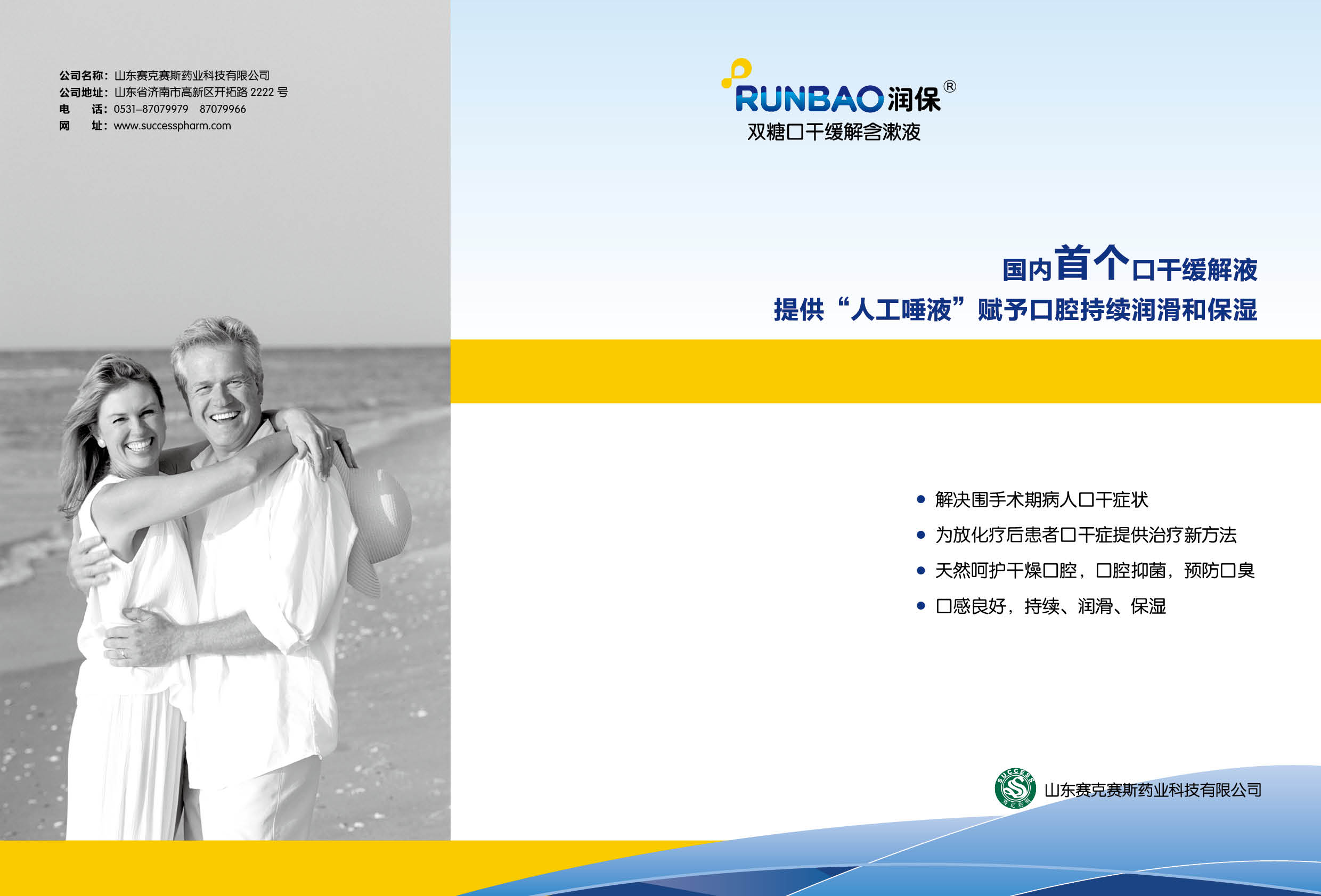 公司名称：山东赛克赛斯药业科技有限公司
公司地址：山东省济南市高新区开拓路 2222 号
电　　话：0531-87079979　87079966
网　　址：www.successpharm.com

RUNBAO 润保®
双糖口干缓解含漱液

国内首个口干缓解液
提供“人工唾液”赋予口腔持续润滑和保湿

• 解决围手术期病人口干症状
• 为放化疗后患者口干症提供治疗新方法
• 天然呵护干燥口腔，口腔抑菌，预防口臭
• 口感良好，持续、润滑、保湿

SUCCESS
山东赛克赛斯药业科技有限公司